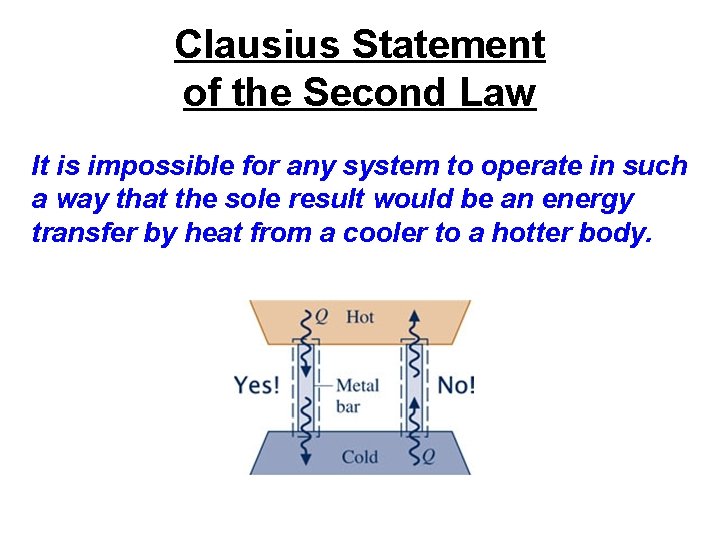 Clausius Statement of the Second Law

It is impossible for any system to operate in such a way that the sole result would be an energy transfer by heat from a cooler to a hotter body.

$Q$ Hot

Yes!

Metal bar

No!

Cold $Q$